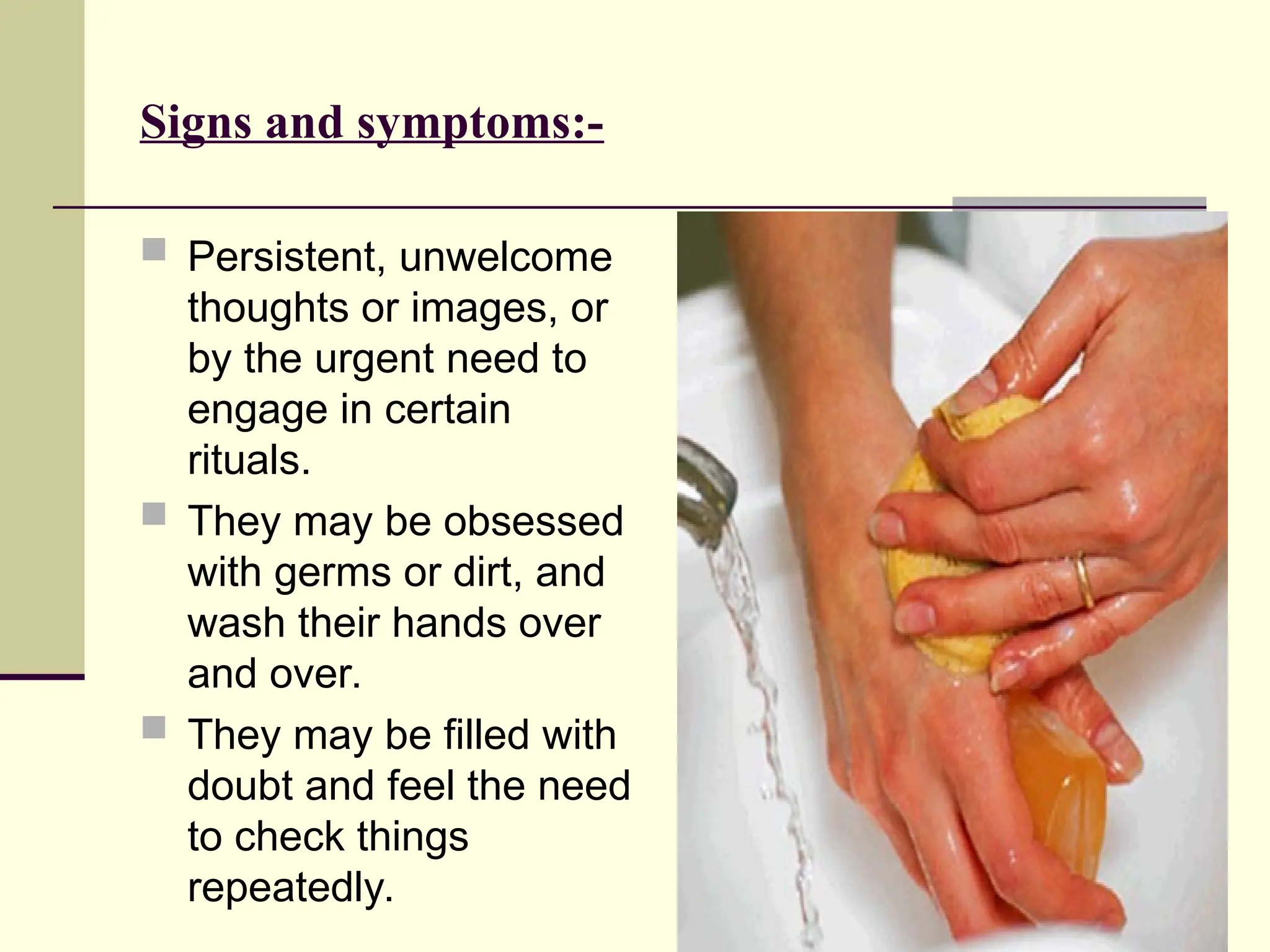 Signs and symptoms:-

Persistent, unwelcome thoughts or images, or by the urgent need to engage in certain rituals.

They may be obsessed with germs or dirt, and wash their hands over and over.

They may be filled with doubt and feel the need to check things repeatedly.